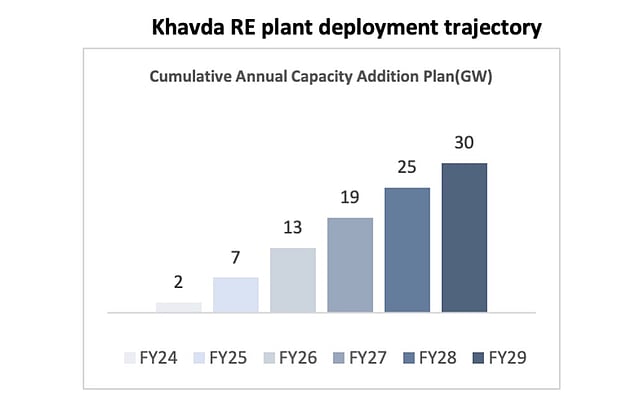 Khavda RE plant deployment trajectory

Cumulative Annual Capacity Addition Plan(GW)

2
7
13
19
25
30

FY24 FY25 FY26 FY27 FY28 FY29